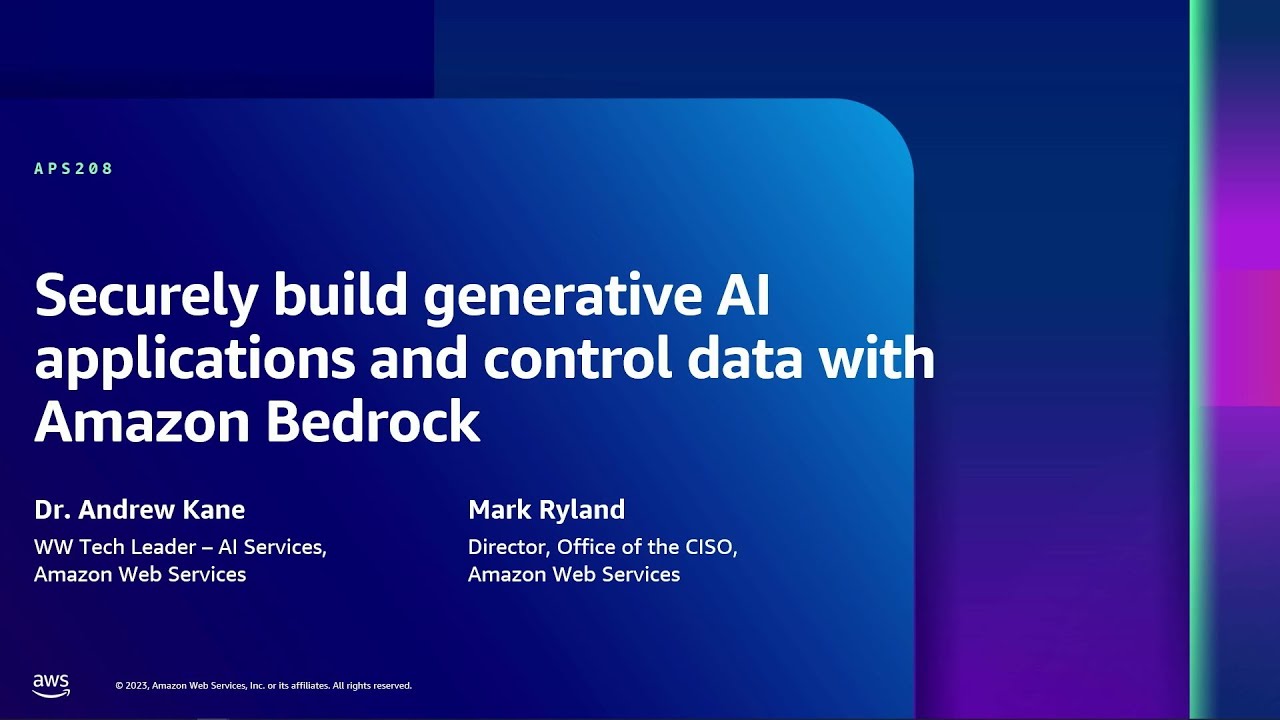 APS208

Securely build generative AI applications and control data with Amazon Bedrock

Dr. Andrew Kane
WW Tech Leader – AI Services, Amazon Web Services

Mark Ryland
Director, Office of the CISO, Amazon Web Services

aws

© 2023, Amazon Web Services, Inc. or its affiliates. All rights reserved.